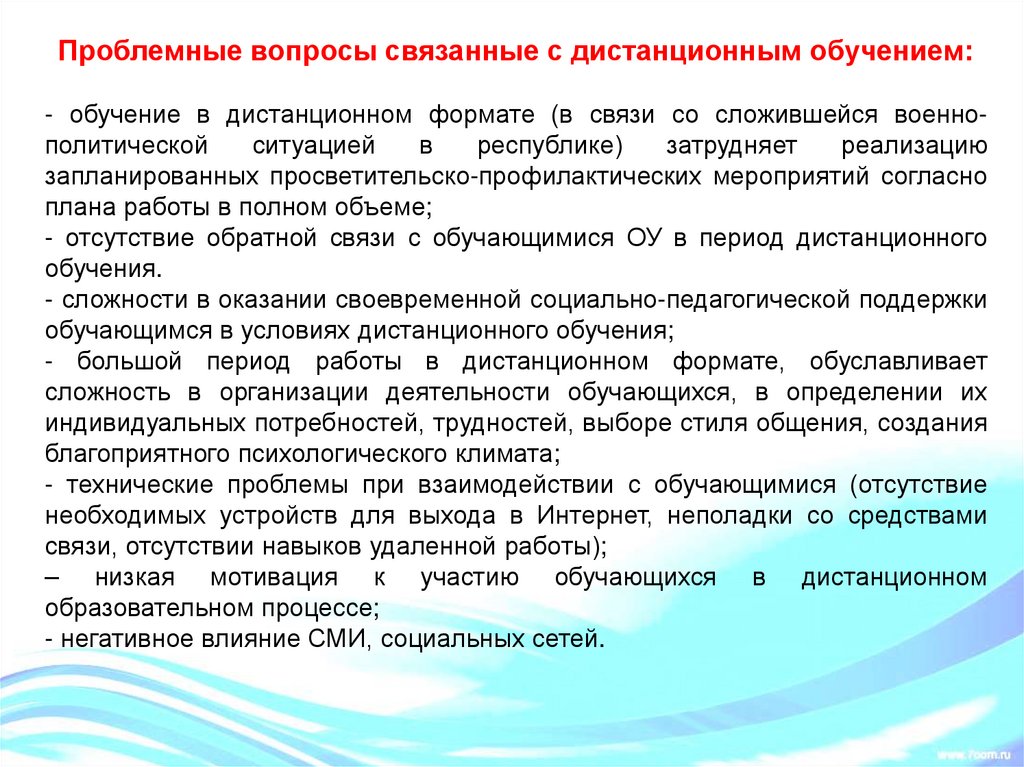 Проблемные вопросы связанные с дистанционным обучением:

- обучение в дистанционном формате (в связи со сложившейся военно-политической ситуацией в республике) затрудняет реализацию запланированных просветительско-профилактических мероприятий согласно плана работы в полном объеме;
- отсутствие обратной связи с обучающимися ОУ в период дистанционного обучения.
- сложности в оказании своевременной социально-педагогической поддержки обучающимся в условиях дистанционного обучения;
- большой период работы в дистанционном формате, обуславливает сложность в организации деятельности обучающихся, в определении их индивидуальных потребностей, трудностей, выборе стиля общения, создания благоприятного психологического климата;
- технические проблемы при взаимодействии с обучающимися (отсутствие необходимых устройств для выхода в Интернет, неполадки со средствами связи, отсутствии навыков удаленной работы);
– низкая мотивация к участию обучающихся в дистанционном образовательном процессе;
- негативное влияние СМИ, социальных сетей.

www.7oom.ru